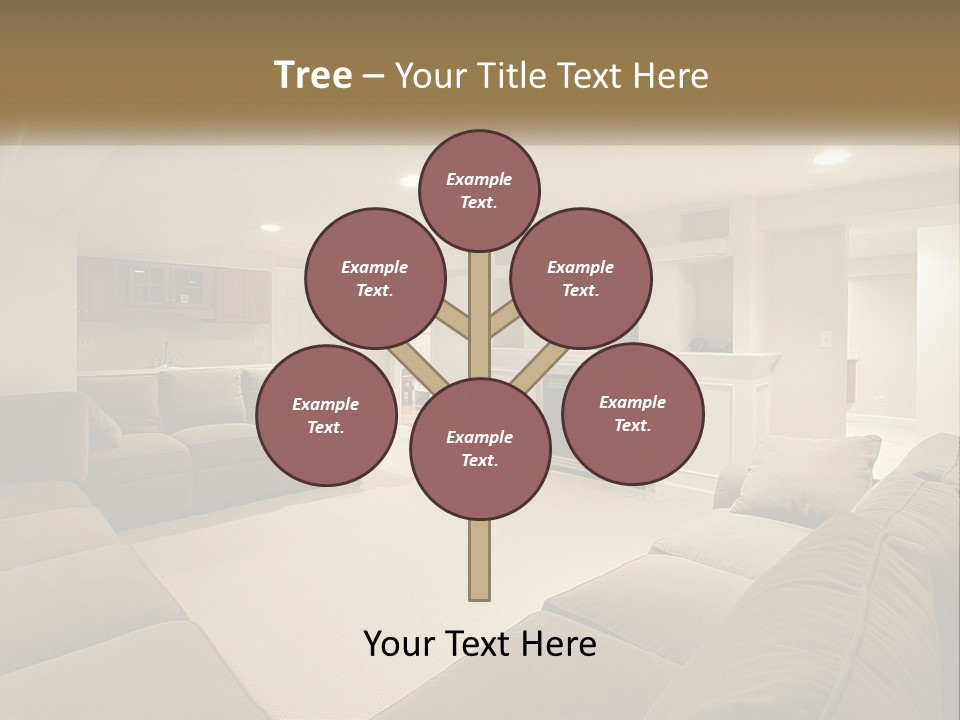 Tree – Your Title Text Here

Example Text.

Example Text.

Example Text.

Example Text.

Example Text.

Example Text.

Your Text Here